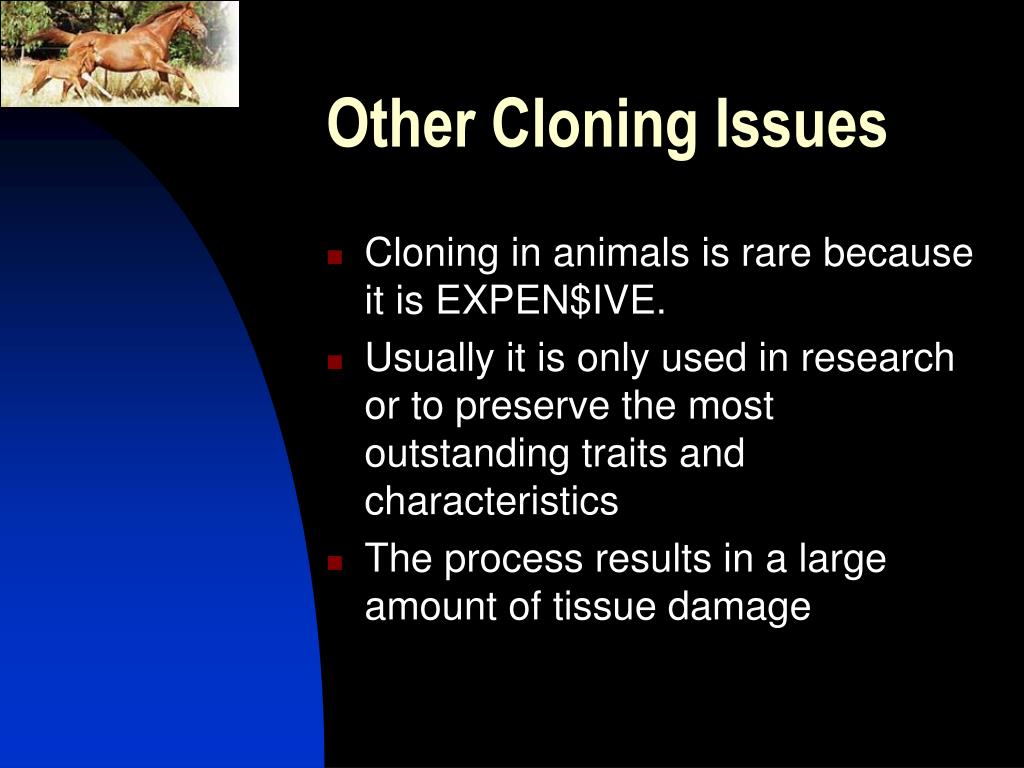 Other Cloning Issues

- Cloning in animals is rare because it is EXPEN\$IVE.
- Usually it is only used in research or to preserve the most outstanding traits and characteristics
- The process results in a large amount of tissue damage